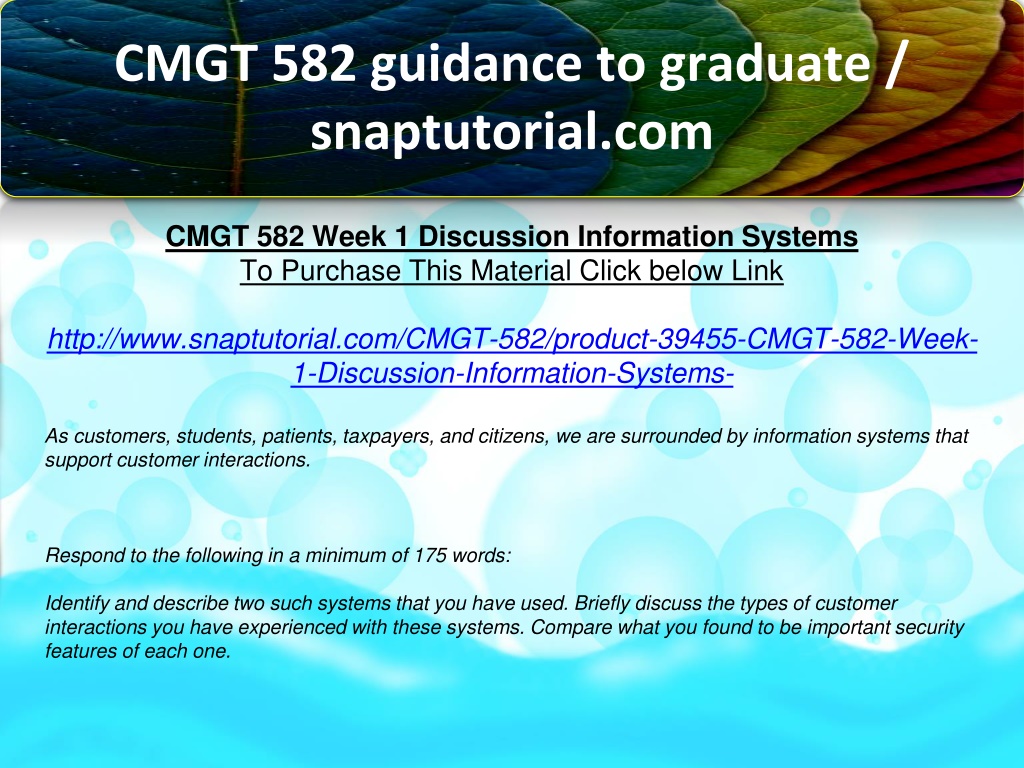 CMGT 582 guidance to graduate / snaptutorial.com

CMGT 582 Week 1 Discussion Information Systems
To Purchase This Material Click below Link

http://www.snaptutorial.com/CMGT-582/product-39455-CMGT-582-Week-1-Discussion-Information-Systems-

As customers, students, patients, taxpayers, and citizens, we are surrounded by information systems that support customer interactions.

Respond to the following in a minimum of 175 words:

Identify and describe two such systems that you have used. Briefly discuss the types of customer interactions you have experienced with these systems. Compare what you found to be important security features of each one.